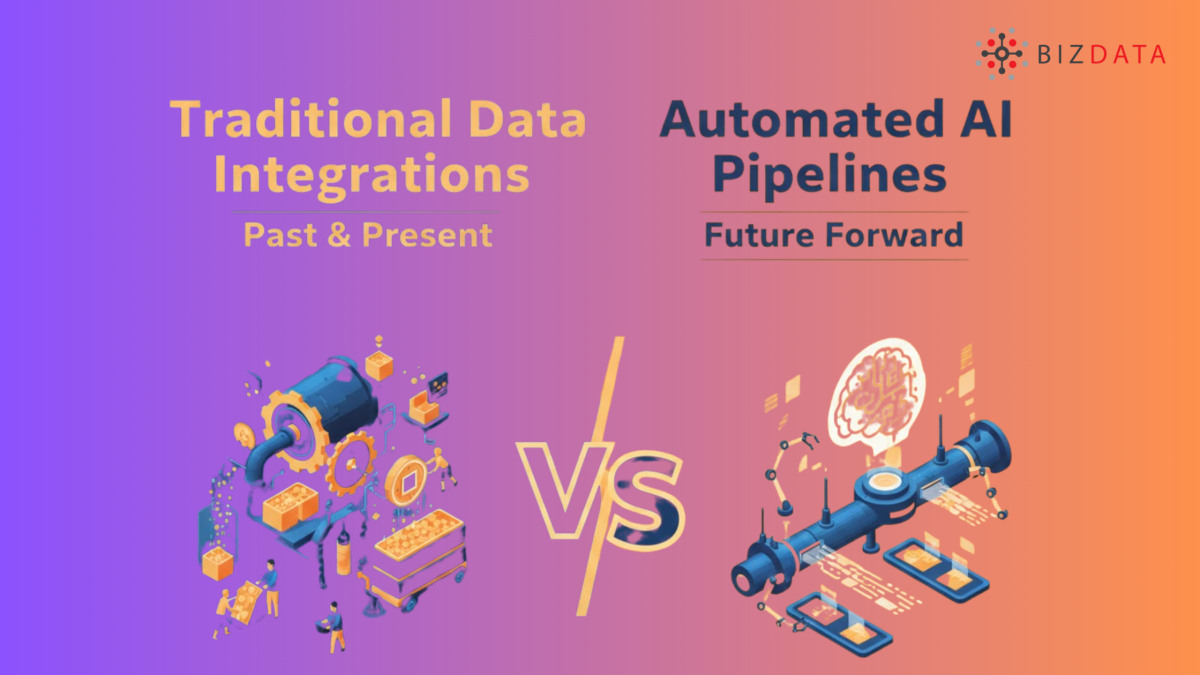 BIZDATA

Traditional Data Integrations

Past & Present

Automated AI Pipelines

Future Forward

VS